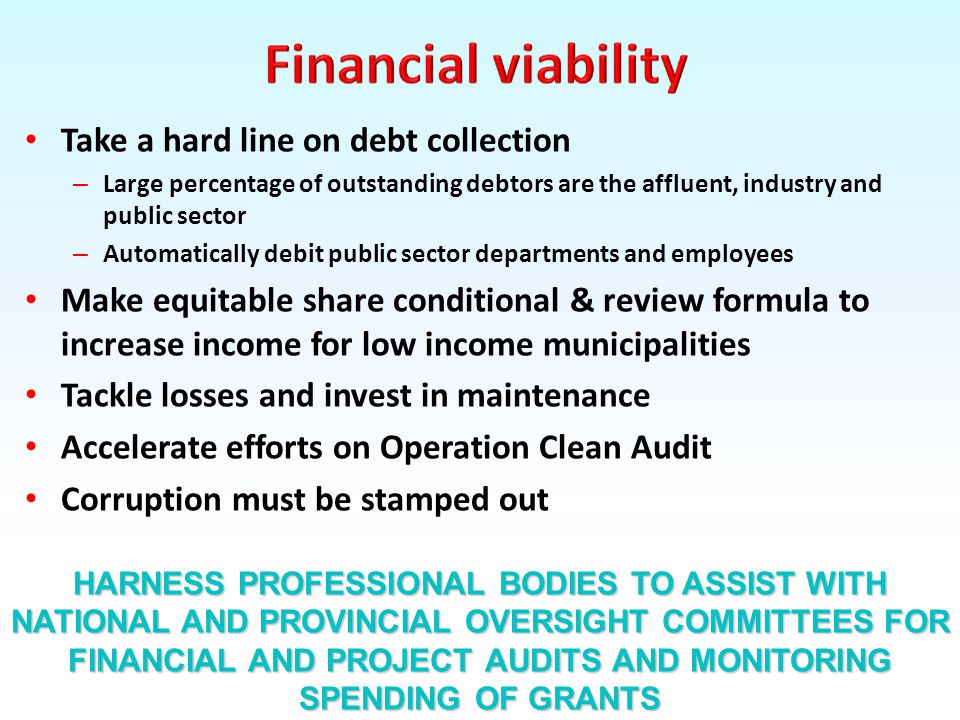 Financial viability

• Take a hard line on debt collection
  – Large percentage of outstanding debtors are the affluent, industry and public sector
  – Automatically debit public sector departments and employees
• Make equitable share conditional & review formula to increase income for low income municipalities
• Tackle losses and invest in maintenance
• Accelerate efforts on Operation Clean Audit
• Corruption must be stamped out

HARNESS PROFESSIONAL BODIES TO ASSIST WITH NATIONAL AND PROVINCIAL OVERSIGHT COMMITTEES FOR FINANCIAL AND PROJECT AUDITS AND MONITORING SPENDING OF GRANTS